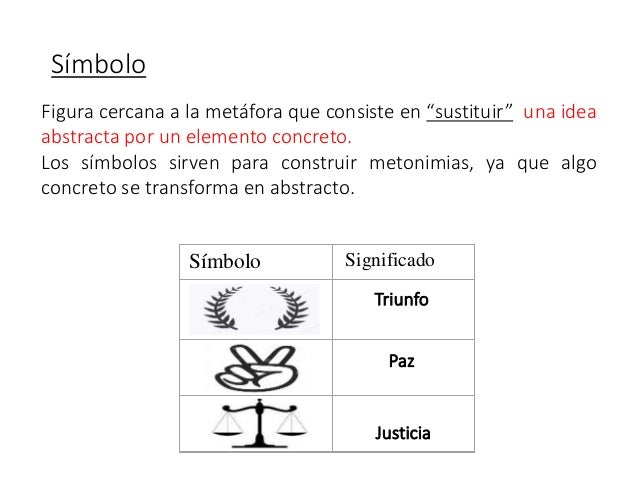 Símbolo

Figura cercana a la metáfora que consiste en “sustituir” una idea abstracta por un elemento concreto.
Los símbolos sirven para construir metonimias, ya que algo concreto se transforma en abstracto.

| Símbolo | Significado |
|---|---|
| | Triunfo |
| | Paz |
| | Justicia |